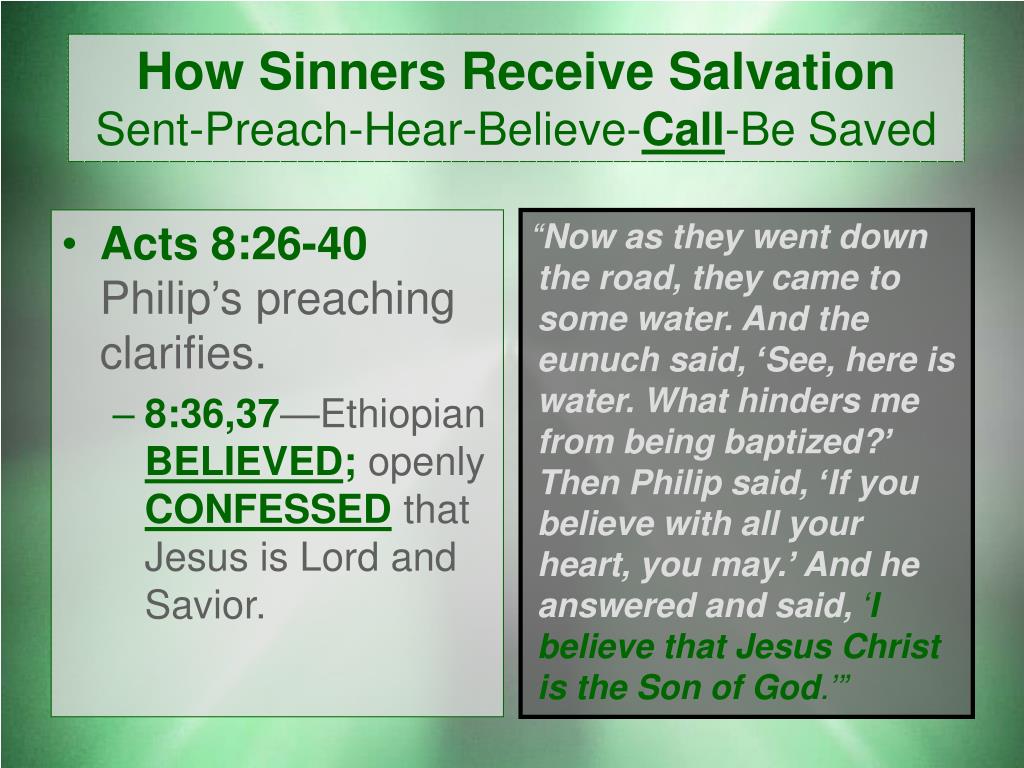 How Sinners Receive Salvation
Sent-Preach-Hear-Believe-Call-Be Saved

• Acts 8:26-40 Philip’s preaching clarifies.
– 8:36,37—Ethiopian BELIEVED; openly CONFESSED that Jesus is Lord and Savior.

“Now as they went down the road, they came to some water. And the eunuch said, ‘See, here is water. What hinders me from being baptized?’ Then Philip said, ‘If you believe with all your heart, you may.’ And he answered and said, ‘I believe that Jesus Christ is the Son of God.’”